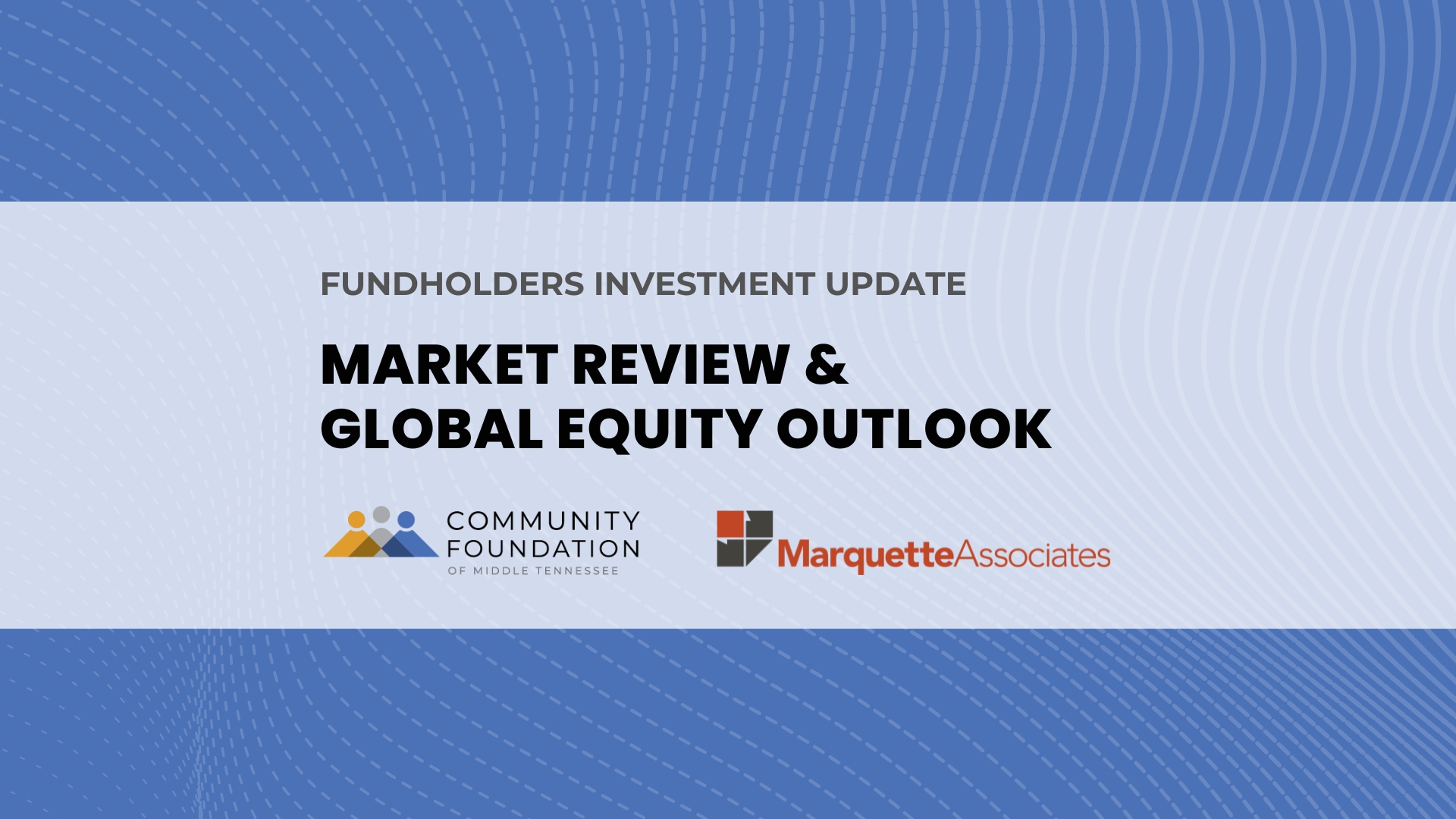 FUNDHOLDERS INVESTMENT UPDATE

MARKET REVIEW & GLOBAL EQUITY OUTLOOK

COMMUNITY FOUNDATION OF MIDDLE TENNESSEE

MarquetteAssociates